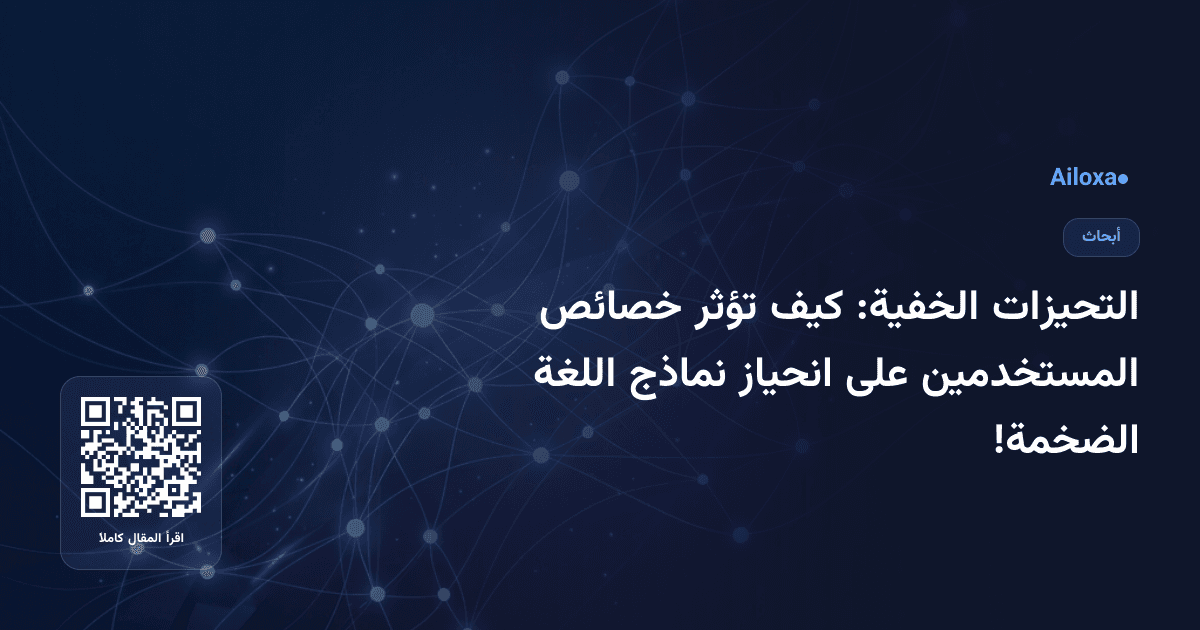 Ailoxa●

أبحاث

التحيزات الخفية: كيف تؤثر خصائص المستخدمين على انحياز نماذج اللغة الضخمة!

اقرأ المقال كاملا